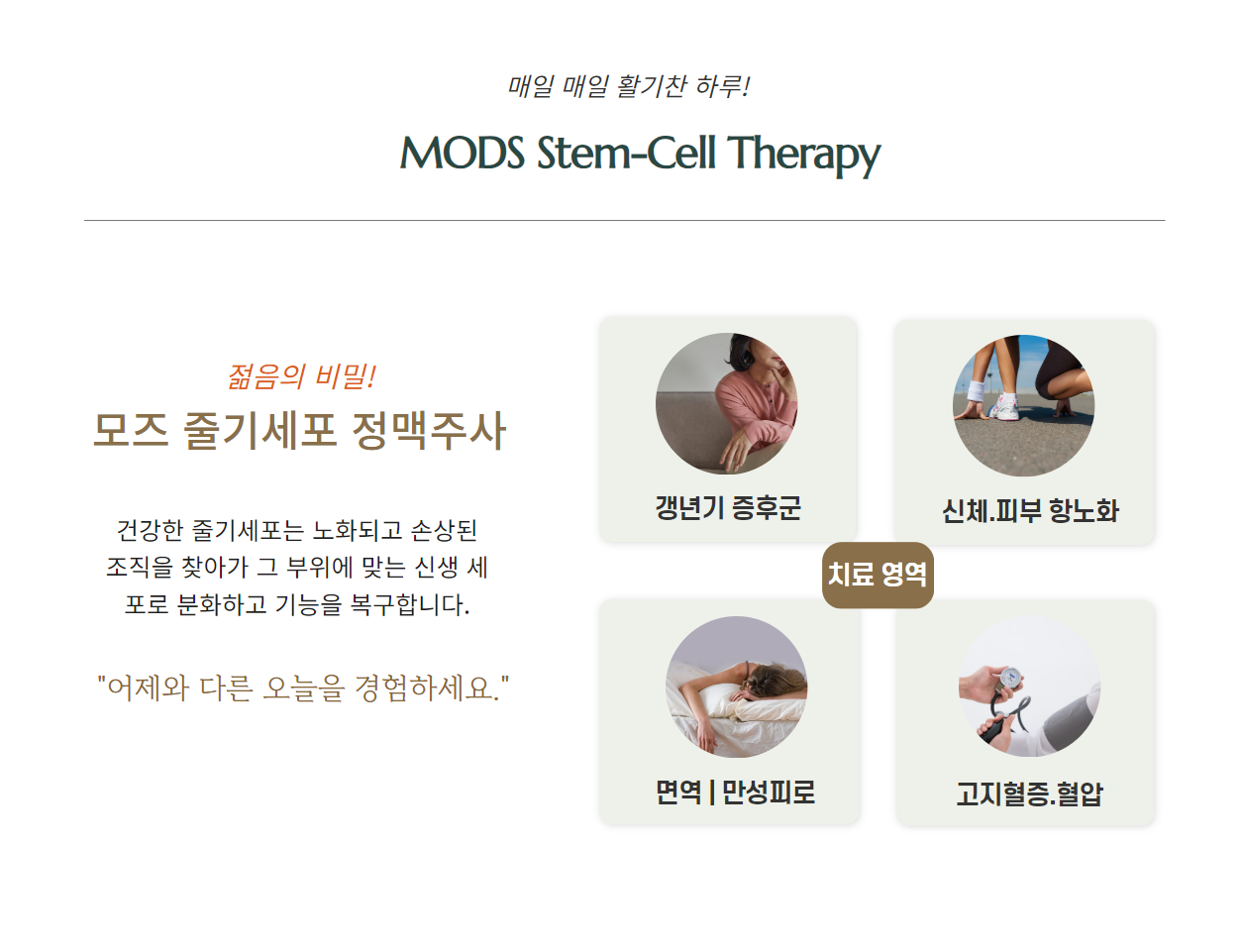 매일 매일 활기찬 하루!

MODS Stem-Cell Therapy

젊음의 비밀!

모즈 줄기세포 정맥주사

건강한 줄기세포는 노화되고 손상된 조직을 찾아가 그 부위에 맞는 신생 세포로 분화하고 기능을 복구합니다.

"어제와 다른 오늘을 경험하세요."

갱년기 증후군

신체.피부 항노화

치료 영역

면역 | 만성피로

고지혈증.혈압